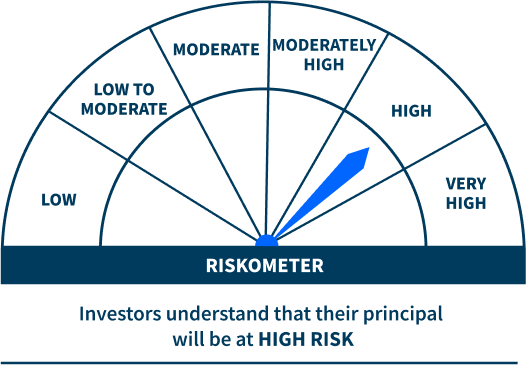 LOW

LOW TO MODERATE

MODERATE

MODERATELY HIGH

HIGH

VERY HIGH

RISKOMETER

Investors understand that their principal will be at HIGH RISK